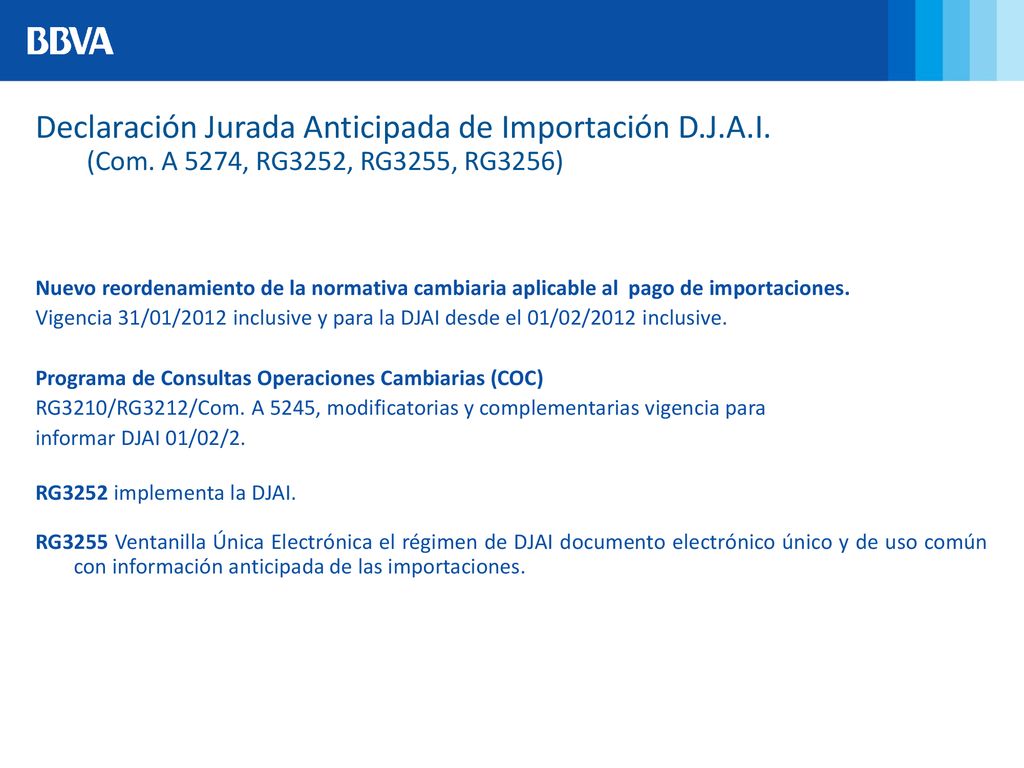 BBVA

Declaración Jurada Anticipada de Importación D.J.A.I.
(Com. A 5274, RG3252, RG3255, RG3256)

Nuevo reordenamiento de la normativa cambiaria aplicable al pago de importaciones.
Vigencia 31/01/2012 inclusive y para la DJAI desde el 01/02/2012 inclusive.

Programa de Consultas Operaciones Cambiarias (COC)
RG3210/RG3212/Com. A 5245, modificatorias y complementarias vigencia para informar DJAI 01/02/2.

RG3252 implementa la DJAI.

RG3255 Ventanilla Única Electrónica el régimen de DJAI documento electrónico único y de uso común con información anticipada de las importaciones.